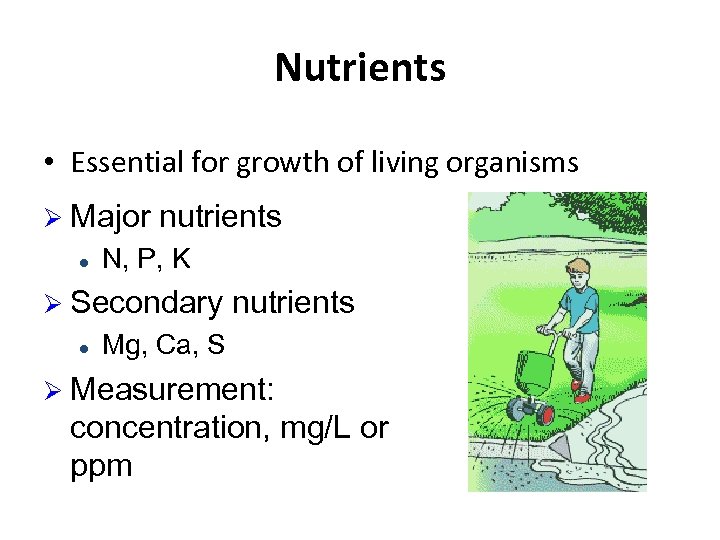 Nutrients

• Essential for growth of living organisms

➢ Major nutrients

• N, P, K

➢ Secondary nutrients

• Mg, Ca, S

➢ Measurement: concentration, mg/L or ppm